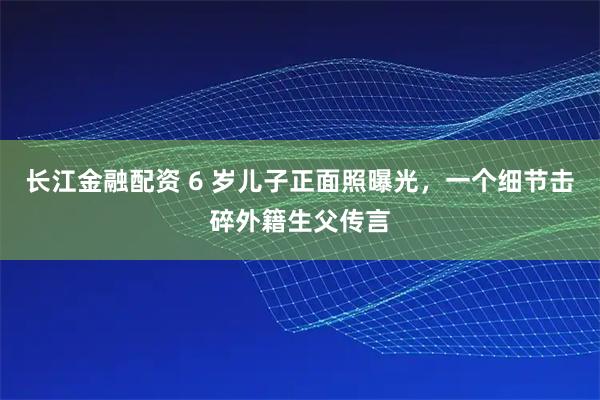 长江金融配资 6 岁儿子正面照曝光，一个细节击碎外籍生父传言